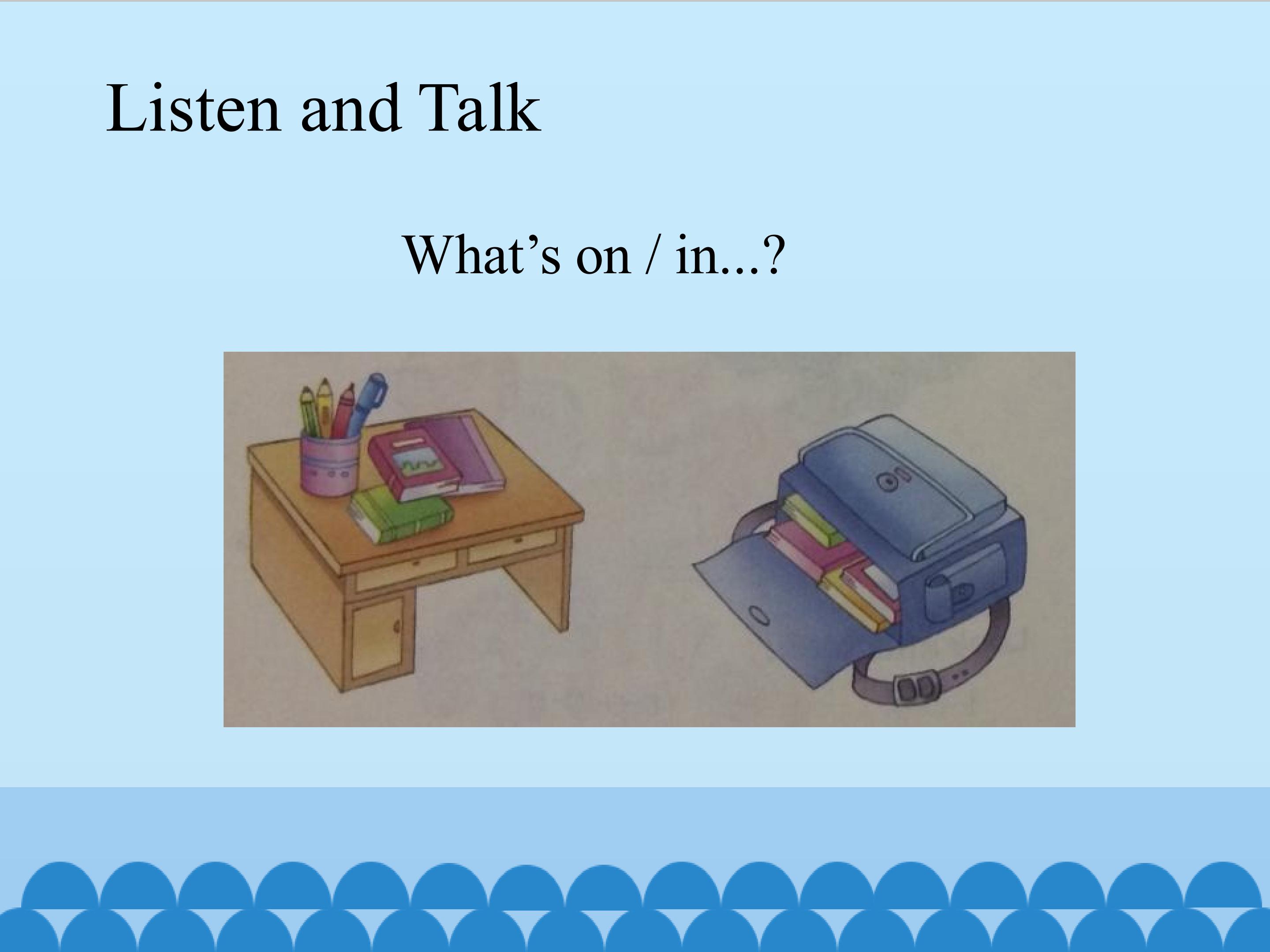 Listen and Talk

What’s on / in...?